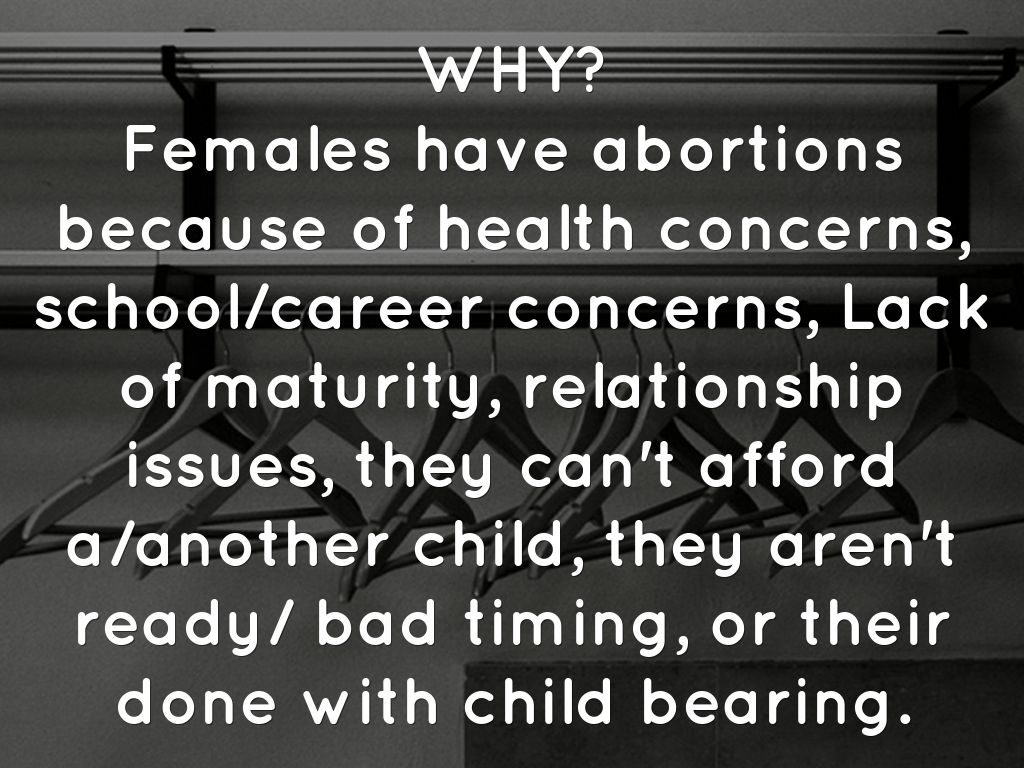 WHY?
Females have abortions because of health concerns, school/career concerns, Lack of maturity, relationship issues, they can't afford a/another child, they aren't ready/ bad timing, or their done with child bearing.